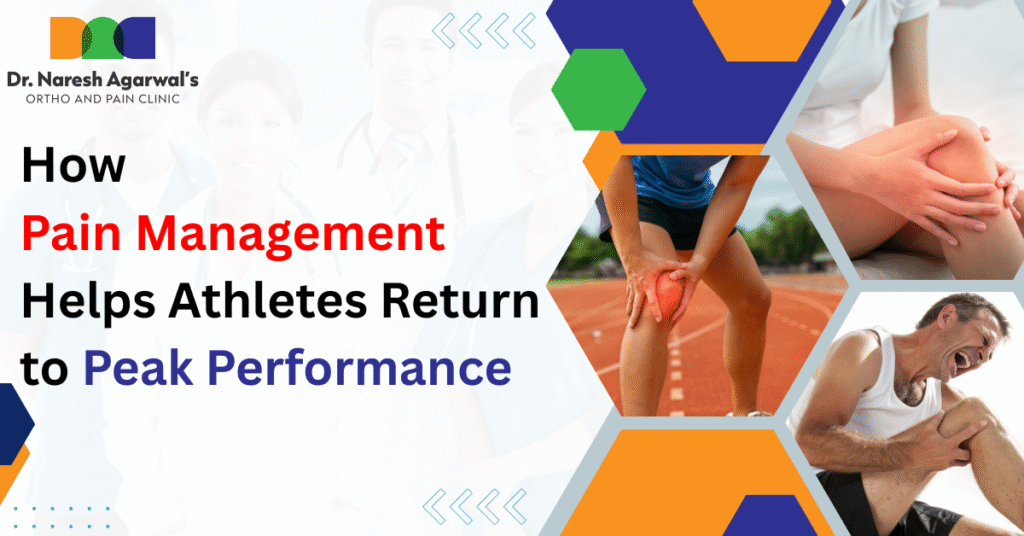 Dr. Naresh Agarwal's
ORTHO AND PAIN CLINIC

How
Pain Management
Helps Athletes Return
to Peak Performance